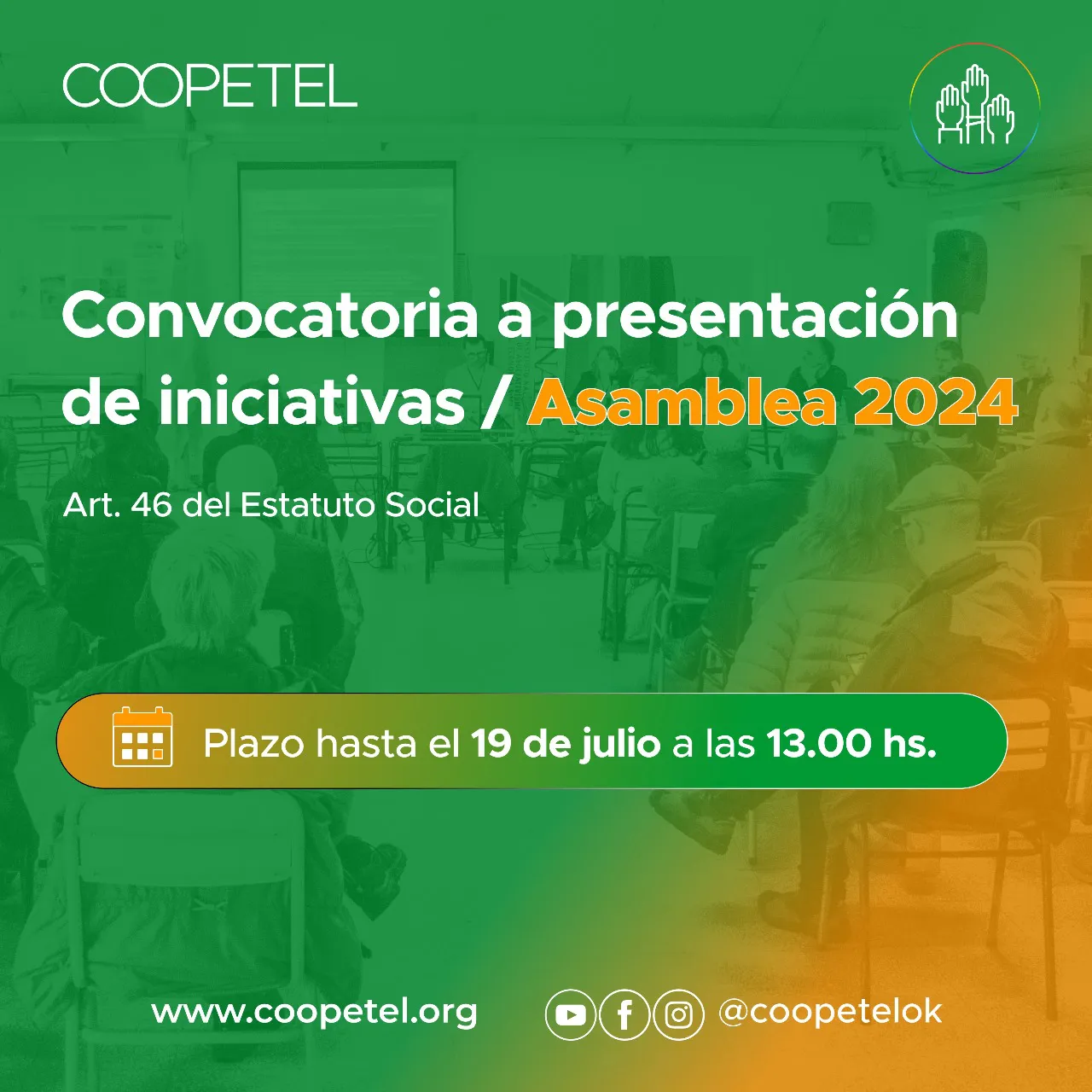 COOPETEL

Convocatoria a presentación de iniciativas / Asamblea 2024

Art. 46 del Estatuto Social

Plazo hasta el 19 de julio a las 13.00 hs.

www.coopetel.org

@coopetelok